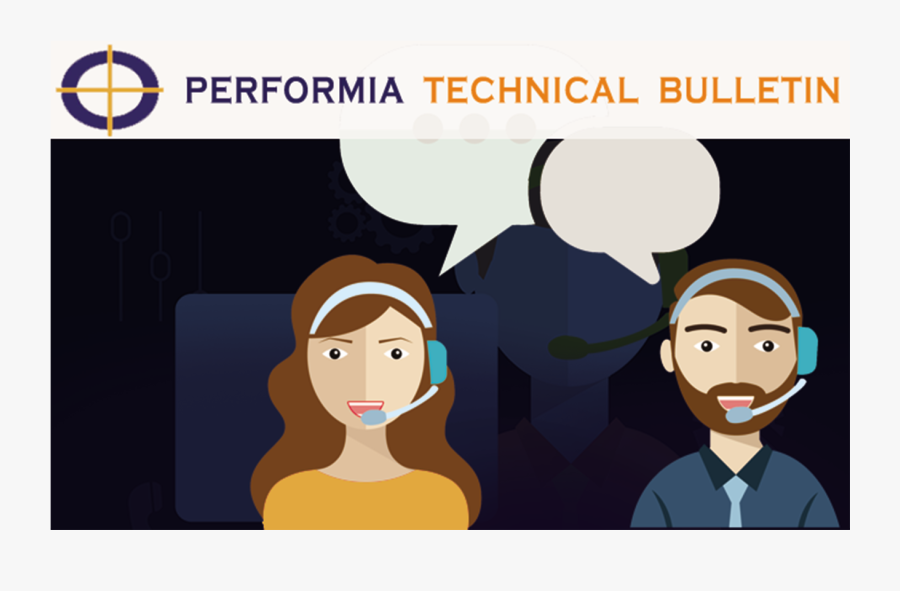 PERFORMIA TECHNICAL BULLETIN